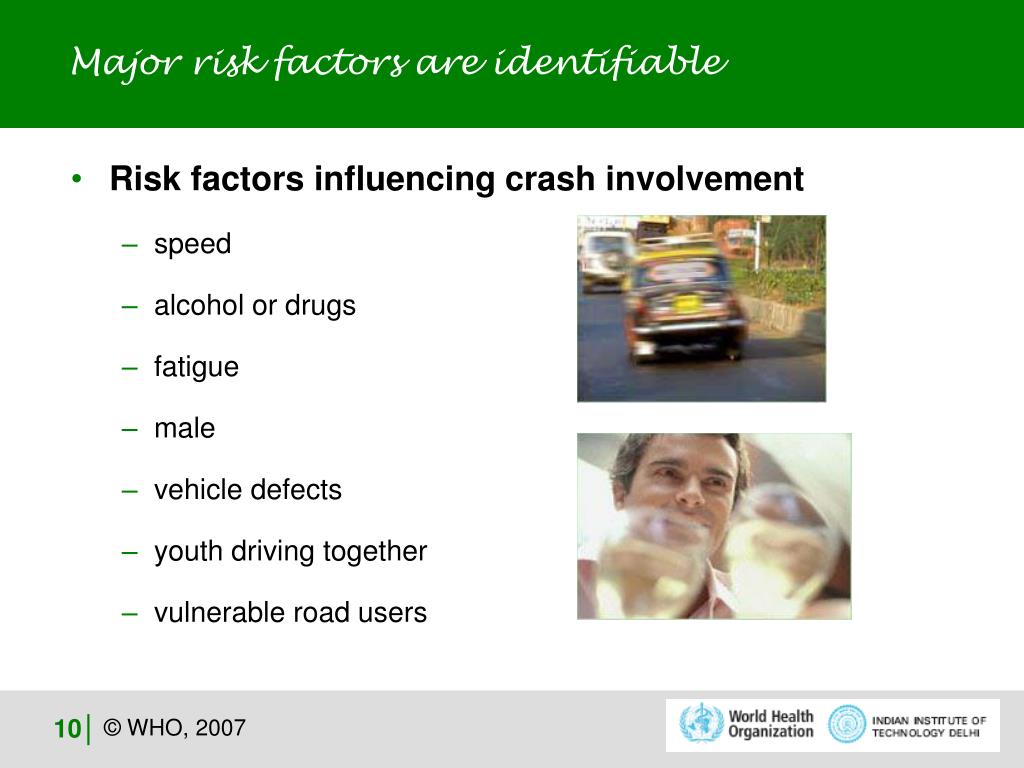 Major risk factors are identifiable

• Risk factors influencing crash involvement

– speed

– alcohol or drugs

– fatigue

– male

– vehicle defects

– youth driving together

– vulnerable road users

10 | © WHO, 2007

World Health Organization

INDIAN INSTITUTE OF TECHNOLOGY DELHI